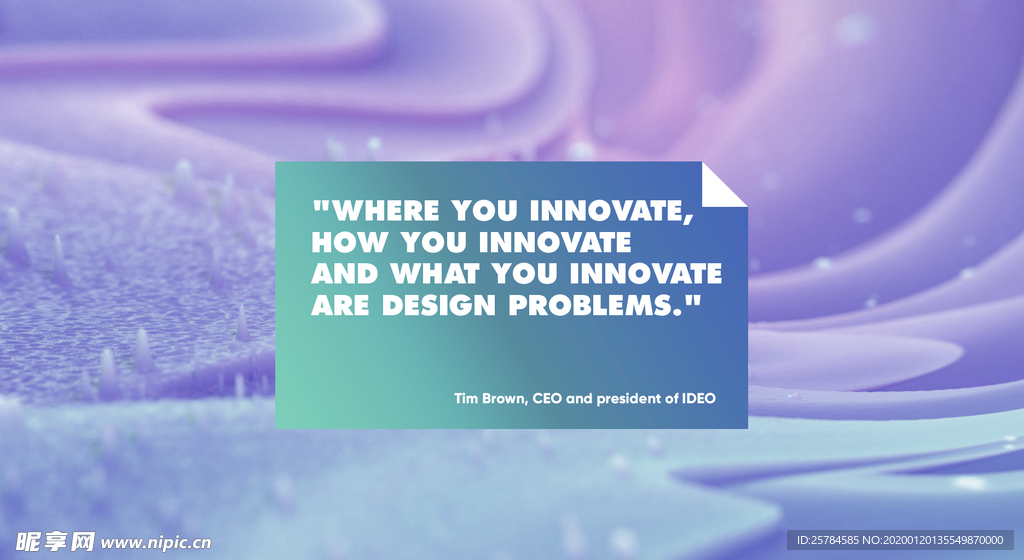 "WHERE YOU INNOVATE, HOW YOU INNOVATE AND WHAT YOU INNOVATE ARE DESIGN PROBLEMS."

Tim Brown, CEO and president of IDEO

昵享网 www.nipic.cn

ID:25784585 NO:20200120135549870000